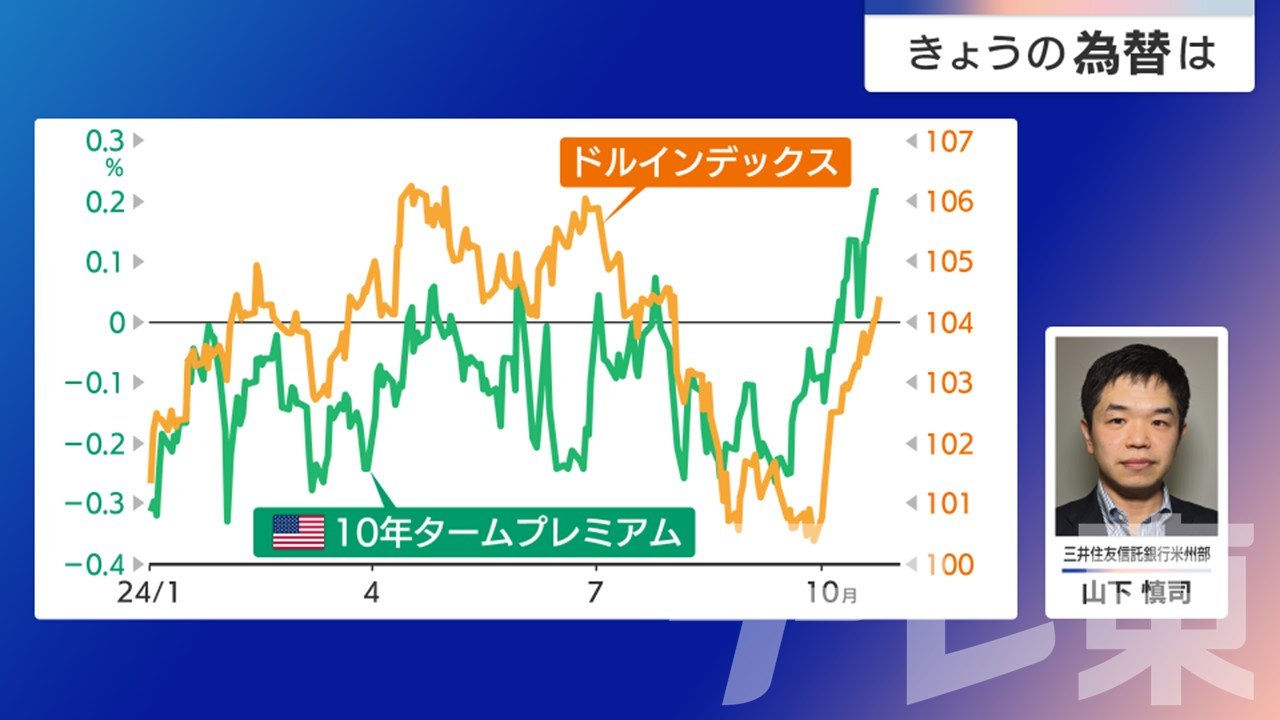 きょうの為替は

0.3 %
0.2
0.1
0
−0.1
−0.2
−0.3
−0.4

107
106
105
104
103
102
101
100

ドルインデックス

10年タームプレミアム

24/1
4
7
10月

三井住友信託銀行米州部
山下 慎司

テレ東